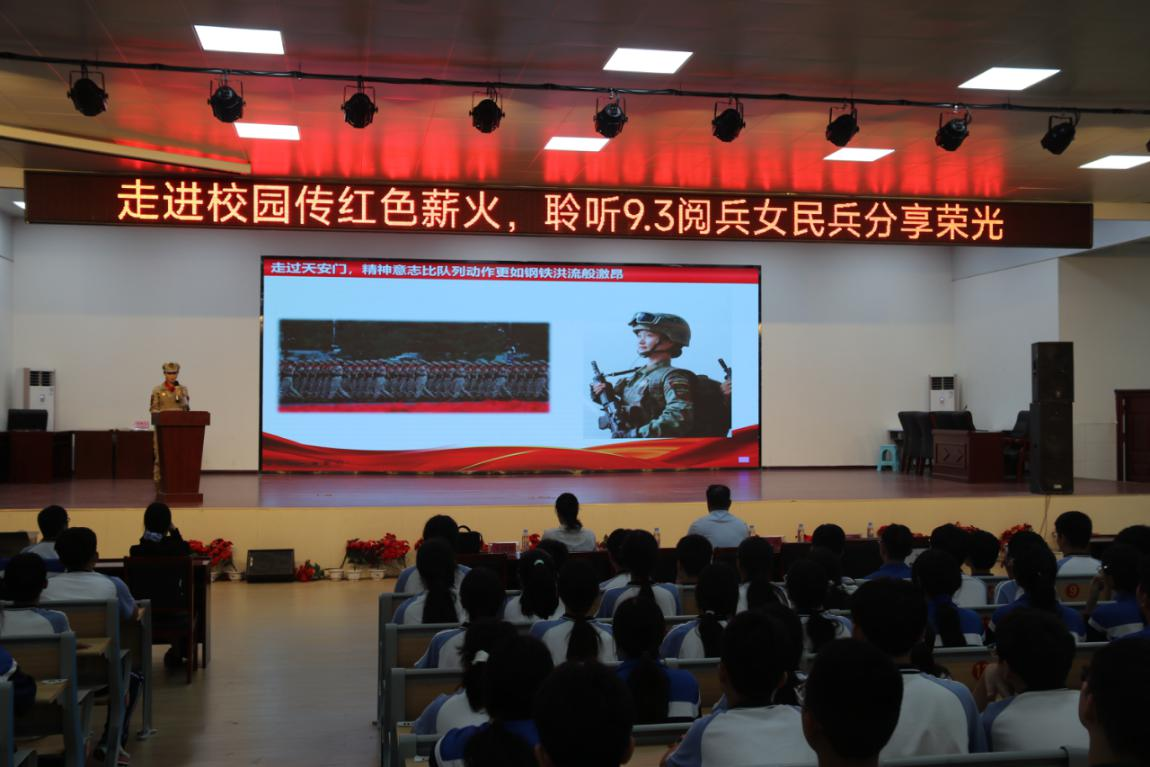 走进校园传红色薪火，聆听9.3阅兵女民兵分享荣光

走过天安门，精神意志比队列动作更如钢铁洪流般激昂